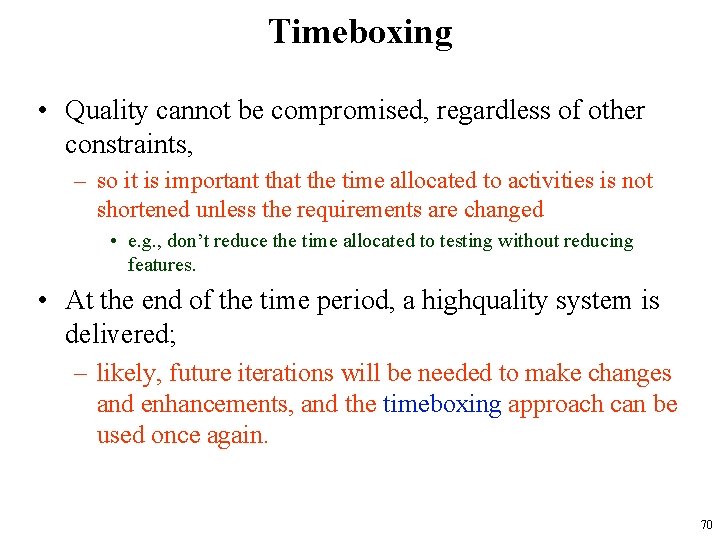 Timeboxing

• Quality cannot be compromised, regardless of other constraints,
  – so it is important that the time allocated to activities is not shortened unless the requirements are changed
    • e.g., don't reduce the time allocated to testing without reducing features.

• At the end of the time period, a highquality system is delivered;
  – likely, future iterations will be needed to make changes and enhancements, and the timeboxing approach can be used once again.

70